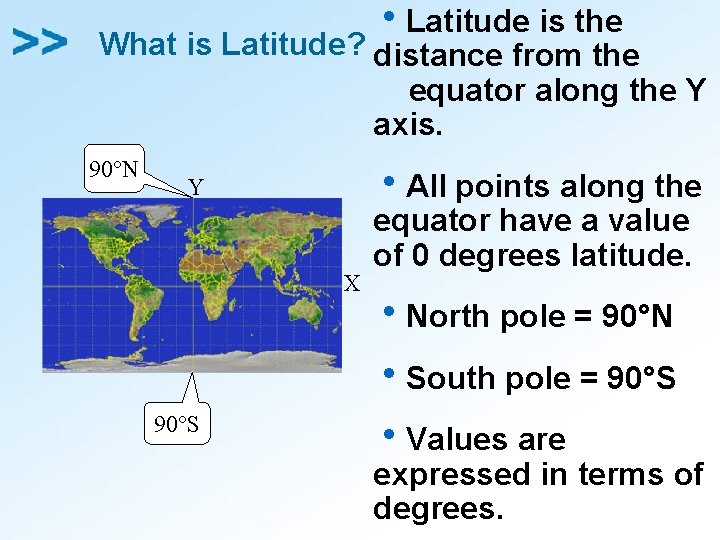 >> What is Latitude?

90°N

Y

X

90°S

• Latitude is the distance from the equator along the Y axis.

• All points along the equator have a value of 0 degrees latitude.

• North pole = 90°N

• South pole = 90°S

• Values are expressed in terms of degrees.